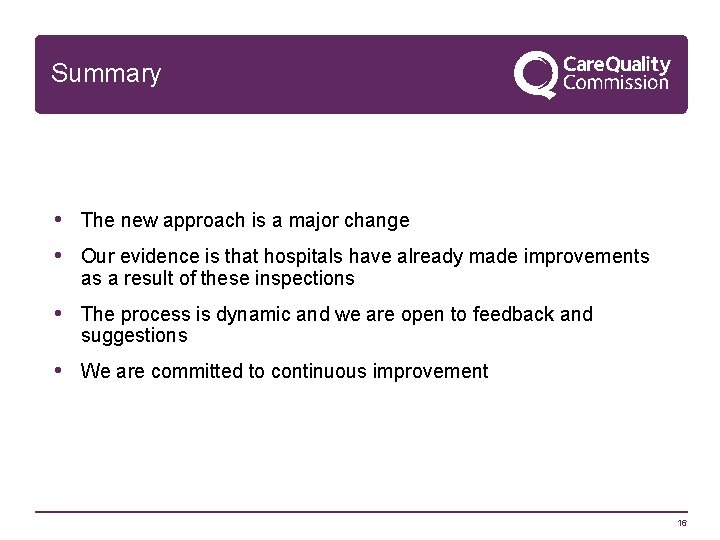 Summary

CareQuality Commission

• The new approach is a major change

• Our evidence is that hospitals have already made improvements as a result of these inspections

• The process is dynamic and we are open to feedback and suggestions

• We are committed to continuous improvement

16